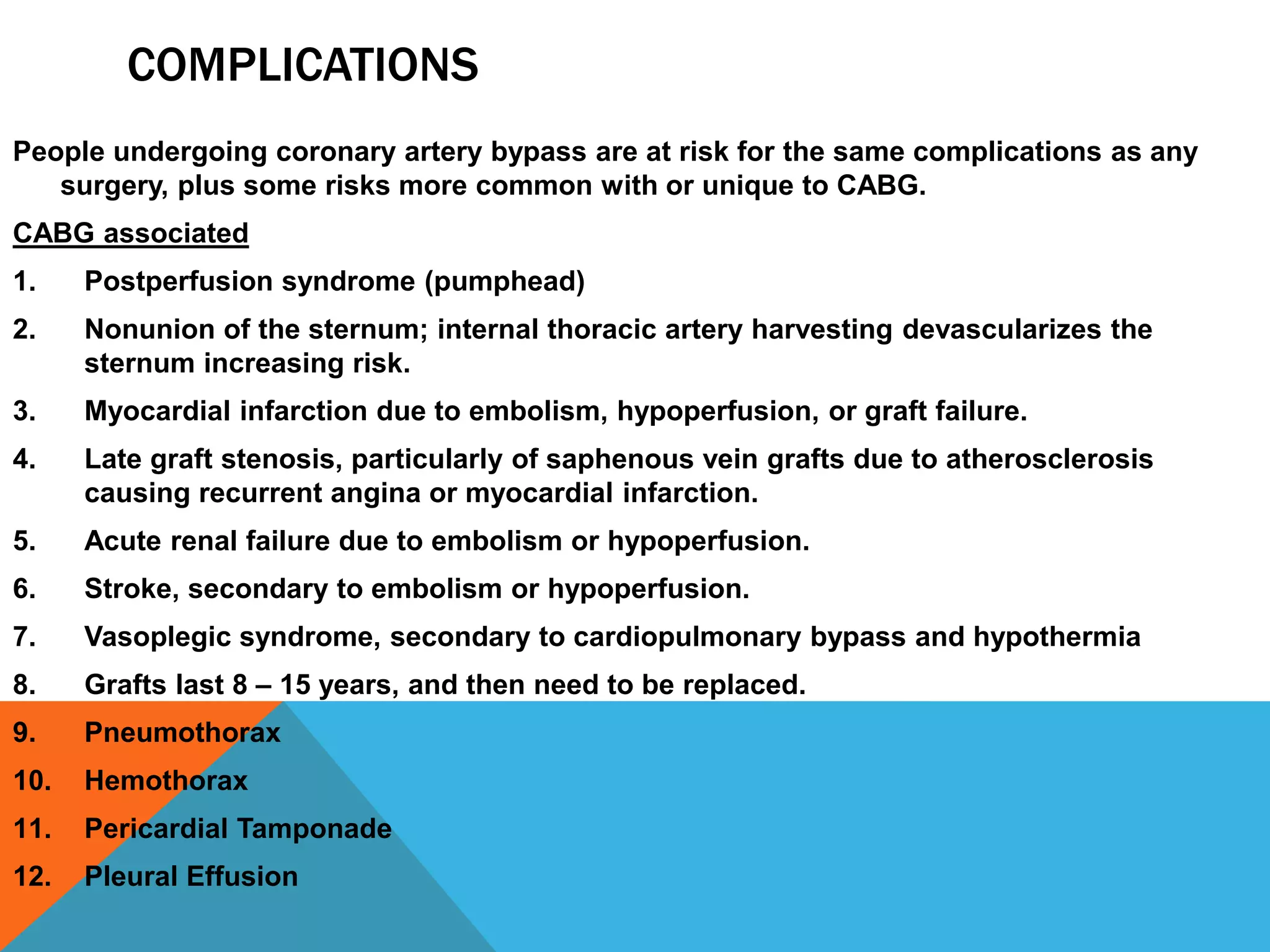 COMPLICATIONS

People undergoing coronary artery bypass are at risk for the same complications as any surgery, plus some risks more common with or unique to CABG.

CABG associated

1. Postperfusion syndrome (pumphead)
2. Nonunion of the sternum; internal thoracic artery harvesting devascularizes the sternum increasing risk.
3. Myocardial infarction due to embolism, hypoperfusion, or graft failure.
4. Late graft stenosis, particularly of saphenous vein grafts due to atherosclerosis causing recurrent angina or myocardial infarction.
5. Acute renal failure due to embolism or hypoperfusion.
6. Stroke, secondary to embolism or hypoperfusion.
7. Vasoplegic syndrome, secondary to cardiopulmonary bypass and hypothermia
8. Grafts last 8 – 15 years, and then need to be replaced.
9. Pneumothorax
10. Hemothorax
11. Pericardial Tamponade
12. Pleural Effusion